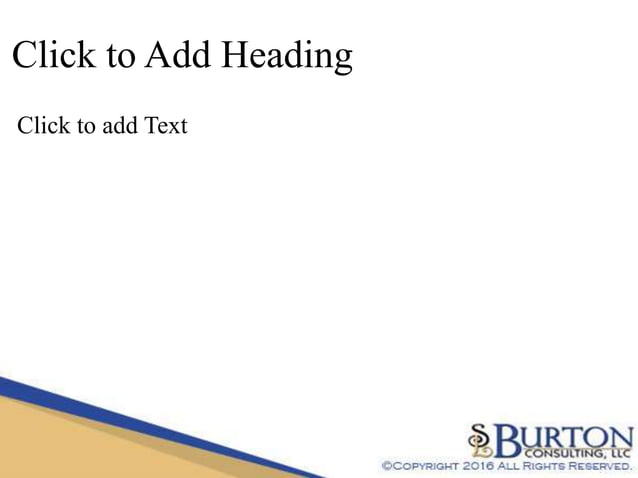 Click to Add Heading

Click to add Text

SL BURTON
CONSULTING, LLC
©COPYRIGHT 2016 ALL RIGHTS RESERVED.